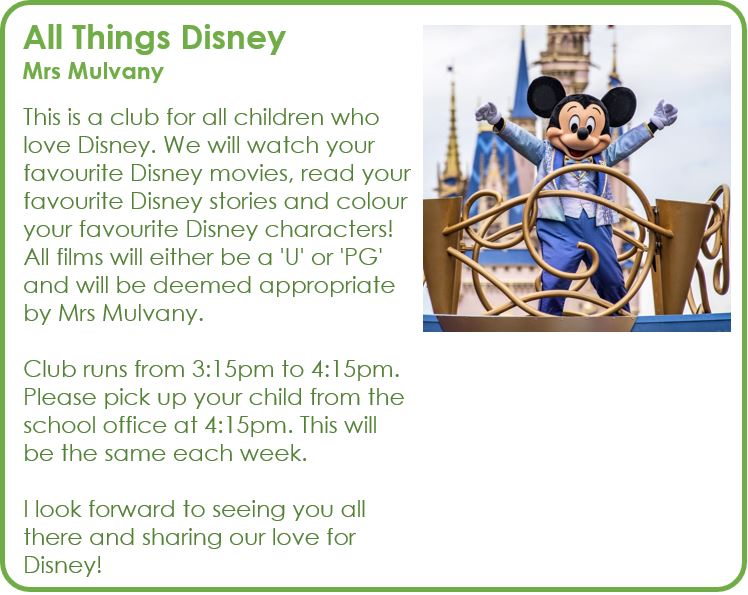 All Things Disney
Mrs Mulvany

This is a club for all children who love Disney. We will watch your favourite Disney movies, read your favourite Disney stories and colour your favourite Disney characters! All films will either be a 'U' or 'PG' and will be deemed appropriate by Mrs Mulvany.

Club runs from 3:15pm to 4:15pm. Please pick up your child from the school office at 4:15pm. This will be the same each week.

I look forward to seeing you all there and sharing our love for Disney!